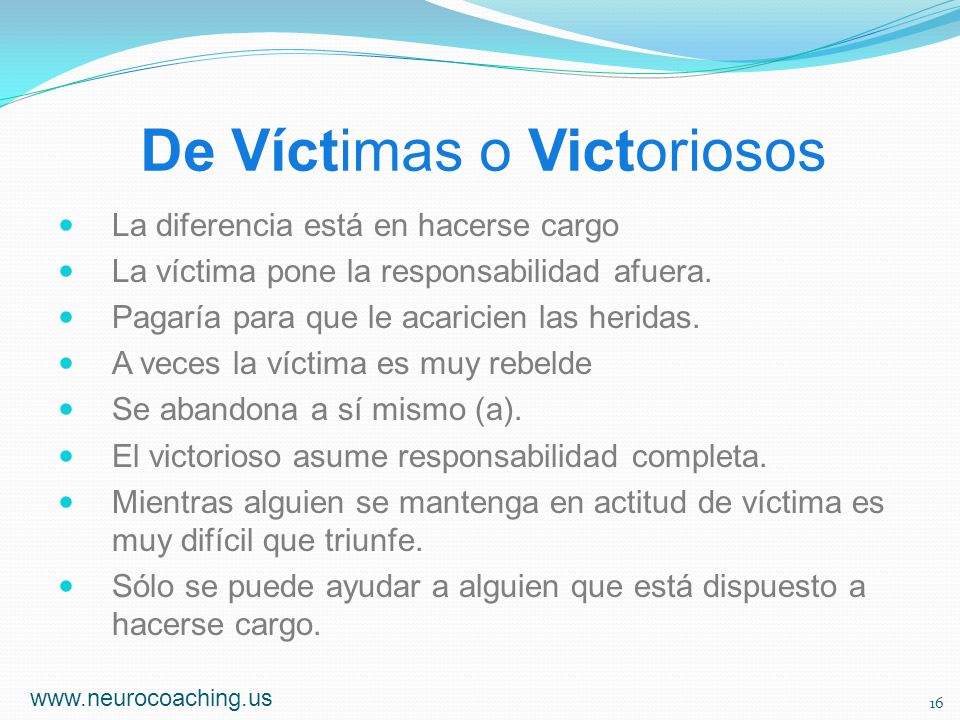 De Víctimas o Victoriosos

- La diferencia está en hacerse cargo
- La víctima pone la responsabilidad afuera.
- Pagaría para que le acaricien las heridas.
- A veces la víctima es muy rebelde
- Se abandona a sí mismo (a).
- El victorioso asume responsabilidad completa.
- Mientras alguien se mantenga en actitud de víctima es muy difícil que triunfe.
- Sólo se puede ayudar a alguien que está dispuesto a hacerse cargo.

www.neurocoaching.us

16